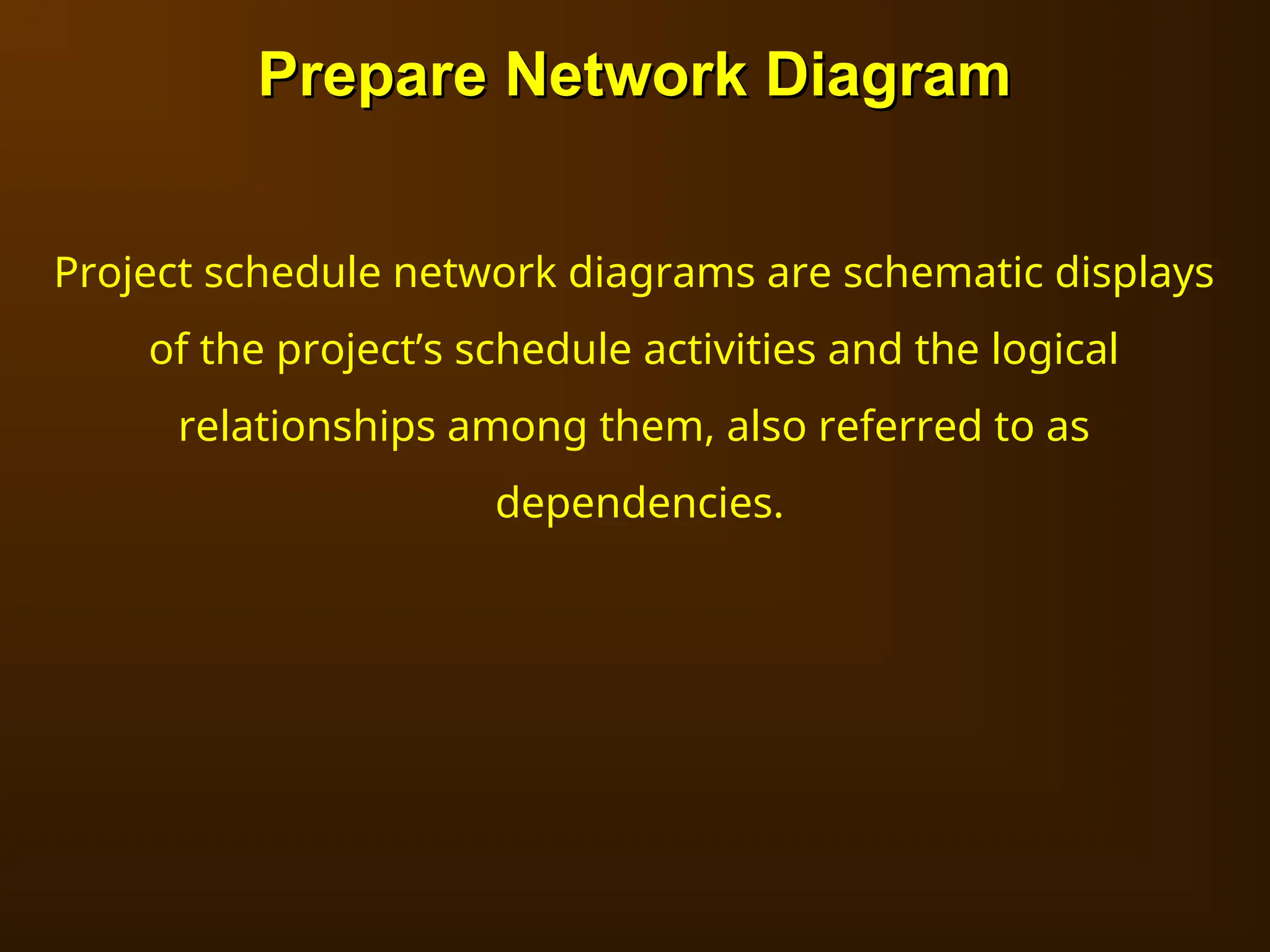 Prepare Network Diagram

Project schedule network diagrams are schematic displays of the project’s schedule activities and the logical relationships among them, also referred to as dependencies.